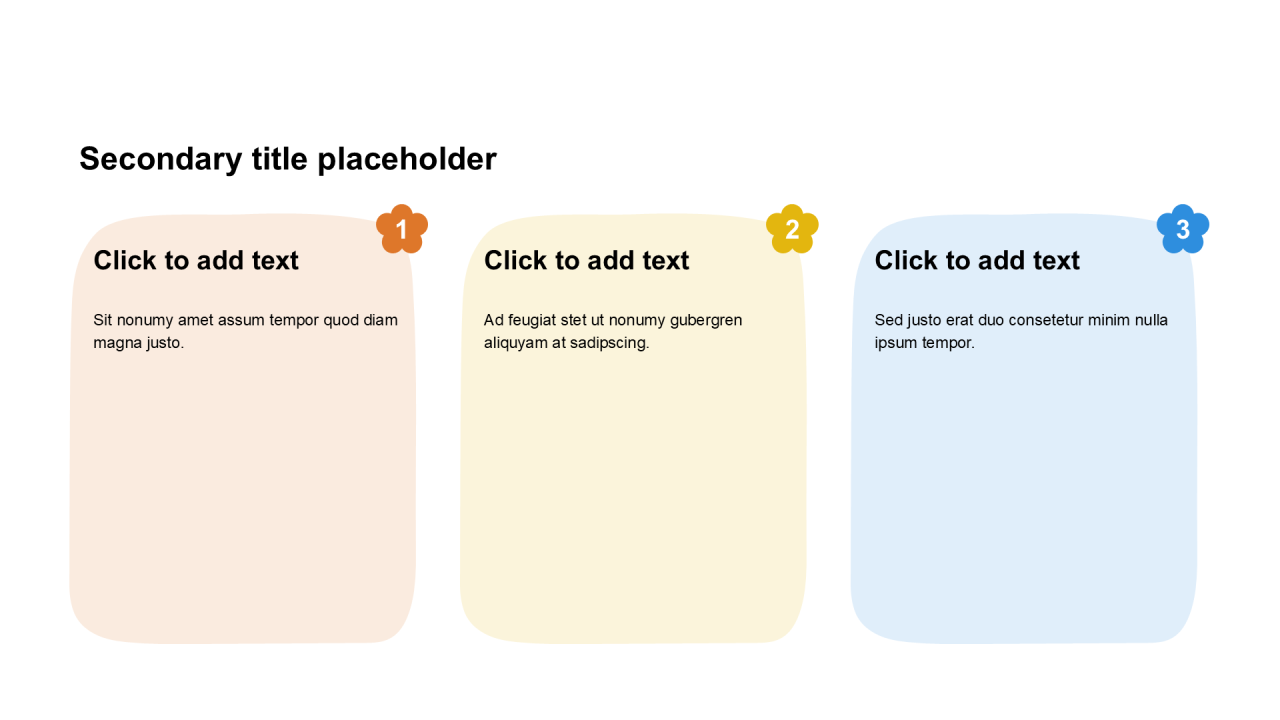 Secondary title placeholder

1

Click to add text

Sit nonumy amet assum tempor quod diam magna justo.

2

Click to add text

Ad feugiat stet ut nonumy gubergren aliquyam at sadipscing.

3

Click to add text

Sed justo erat duo consetetur minim nulla ipsum tempor.